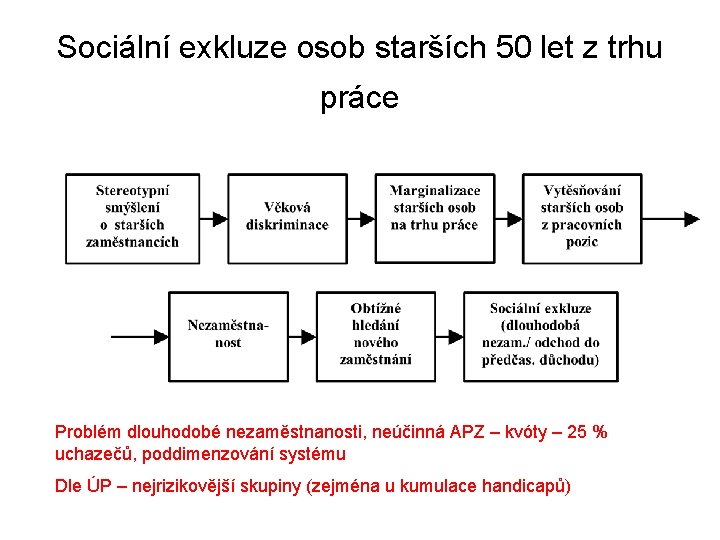 Sociální exkluze osob starších 50 let z trhu práce

Stereotypní smýšlení o starších zaměstnancích

Věková diskriminace

Marginalizace starších osob na trhu práce

Vytěsňování starších osob z pracovních pozic

Nezaměstnanost

Obtížné hledání nového zaměstnání

Sociální exkluze (dlouhodobá nezam./ odchod do předčas. důchodu)

Problém dlouhodobé nezaměstnanosti, neúčinná APZ – kvóty – 25 % uchazečů, poddimenzování systému

Dle ÚP – nejrizikovější skupiny (zejména u kumulace handicapů)